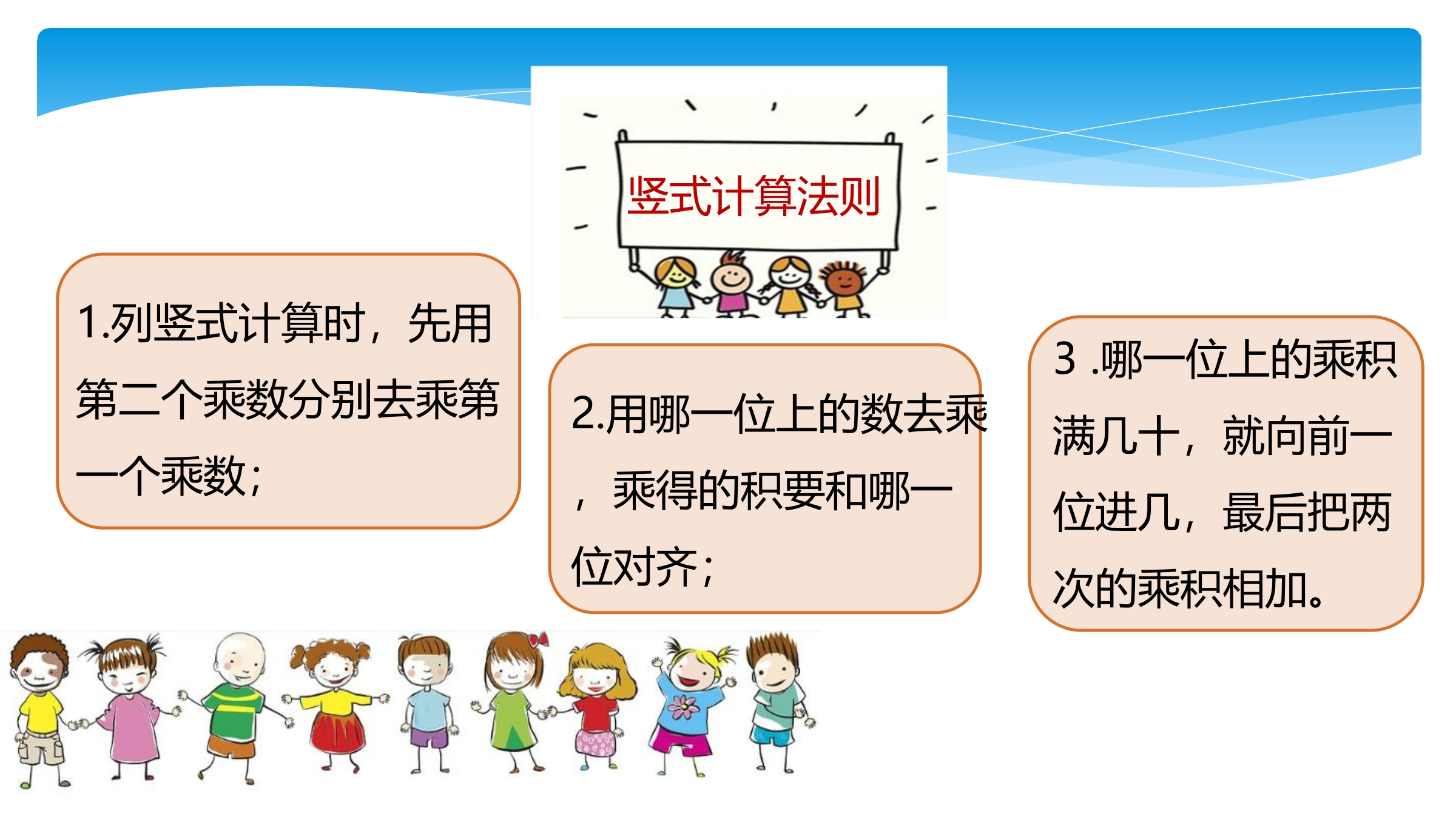 竖式计算法则

1.列竖式计算时，先用第二个乘数分别去乘第一个乘数；

2.用哪一位上的数去乘，乘得的积要和哪一位对齐；

3 .哪一位上的乘积满几十，就向前一位进几，最后把两次的乘积相加。